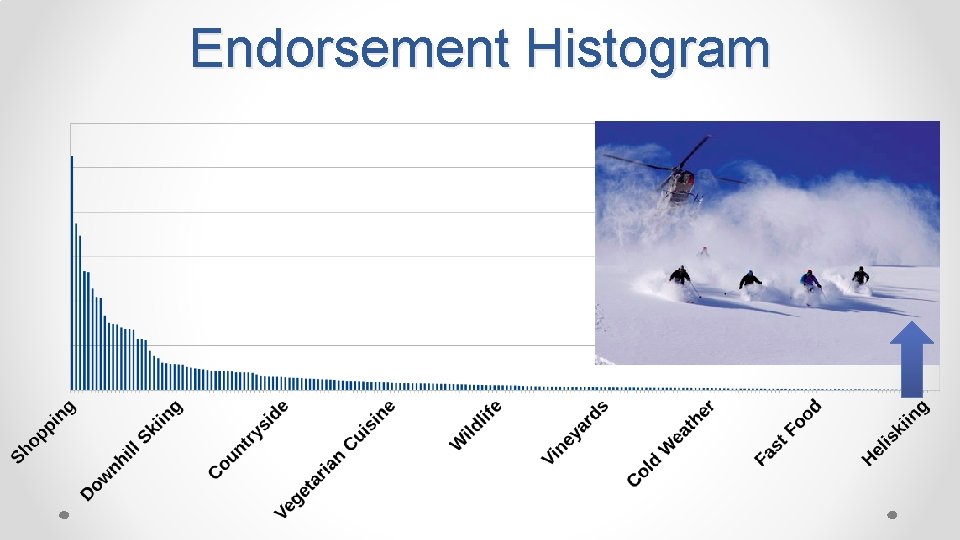 Endorsement Histogram

Shopping
Downhill Skiing
Countryside
Vegetarian Cuisine
Wildlife
Vineyards
Cold Weather
Fast Food
Heliskiing